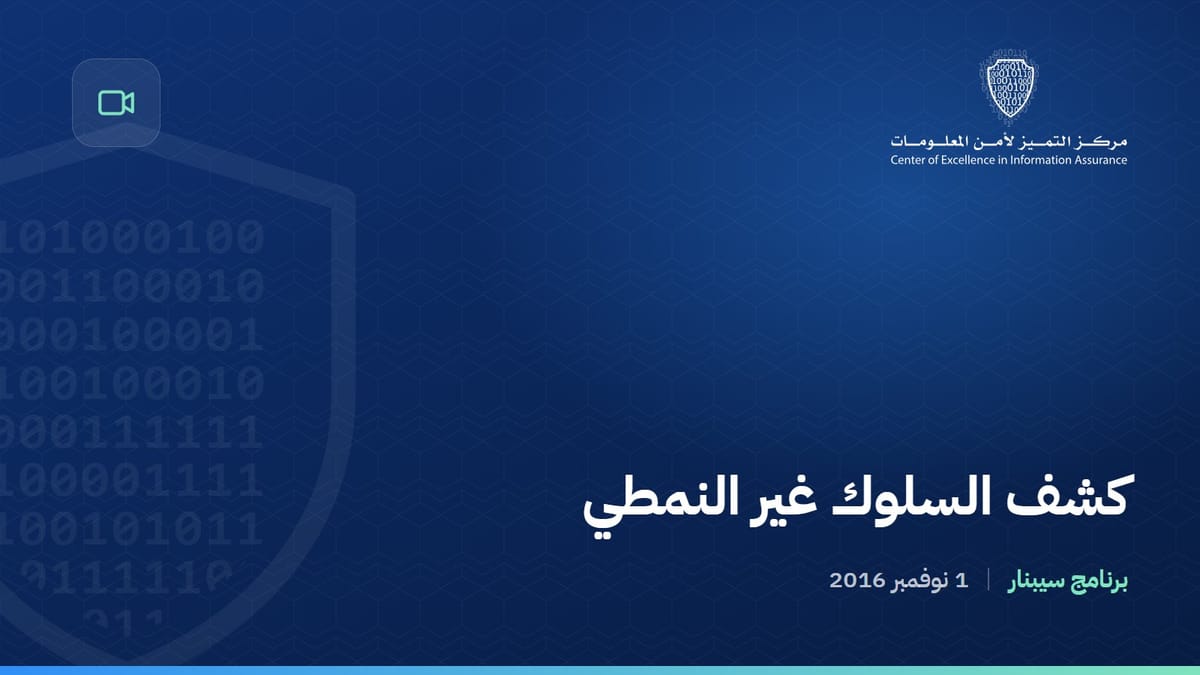 مركز التميز لأمن المعلومات
Center of Excellence in Information Assurance

101000100
001100010
000100001
100100010
000111111
100001111
100101011
0111110
011

كشف السلوك غير النمطي

برنامج سيبنار | 1 نوفمبر 2016